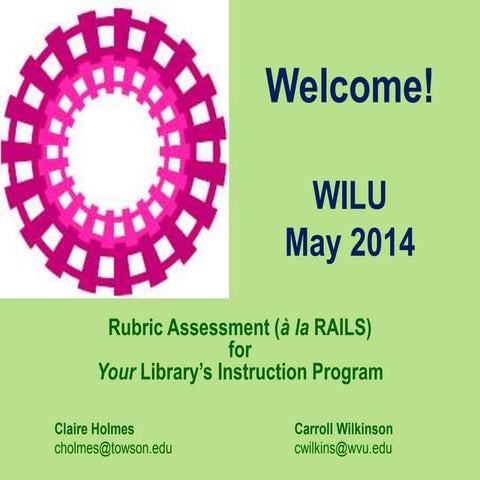 Welcome!

WILU
May 2014

Rubric Assessment (à la RAILS)
for
Your Library's Instruction Program

Claire Holmes
cholmes@towson.edu

Carroll Wilkinson
cwilkins@wvu.edu